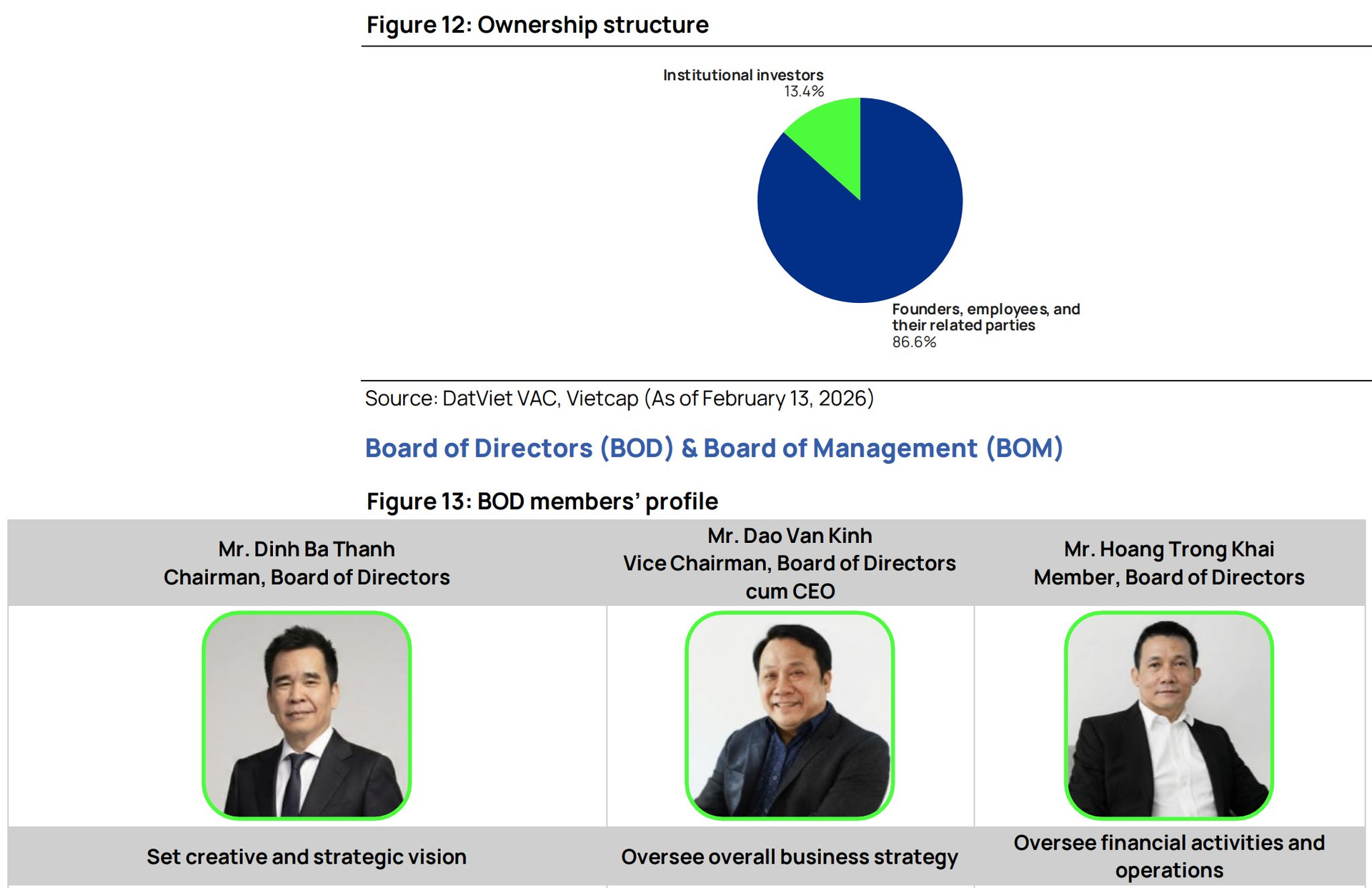 Figure 12: Ownership structure

Institutional investors
13.4%

Founders, employees, and their related parties
86.6%

Source: DatViet VAC, Vietcap (As of February 13, 2026)

Board of Directors (BOD) & Board of Management (BOM)

Figure 13: BOD members' profile

| Mr. Dinh Ba Thanh Chairman, Board of Directors | Mr. Dao Van Kinh Vice Chairman, Board of Directors cum CEO | Mr. Hoang Trong Khai Member, Board of Directors |
|---|---|---|
| | | |
| Set creative and strategic vision | Oversee overall business strategy | Oversee financial activities and operations |